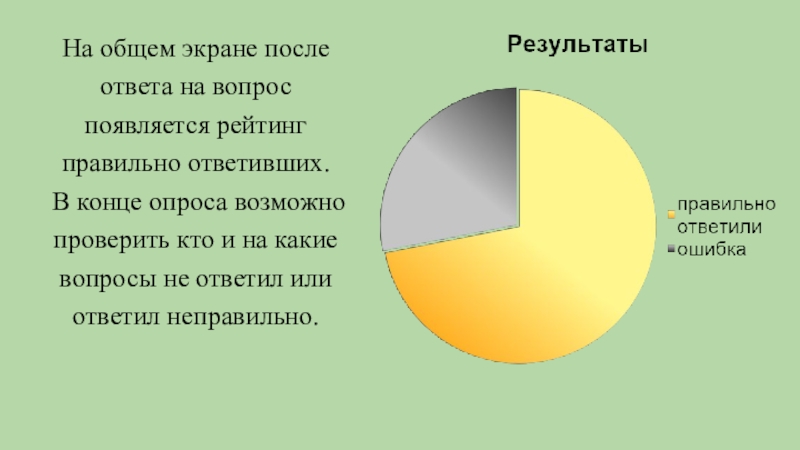 На общем экране после ответа на вопрос появляется рейтинг правильно ответивших.
В конце опроса возможно проверить кто и на какие вопросы не ответил или ответил неправильно.

Результаты

правильно ответили
ошибка